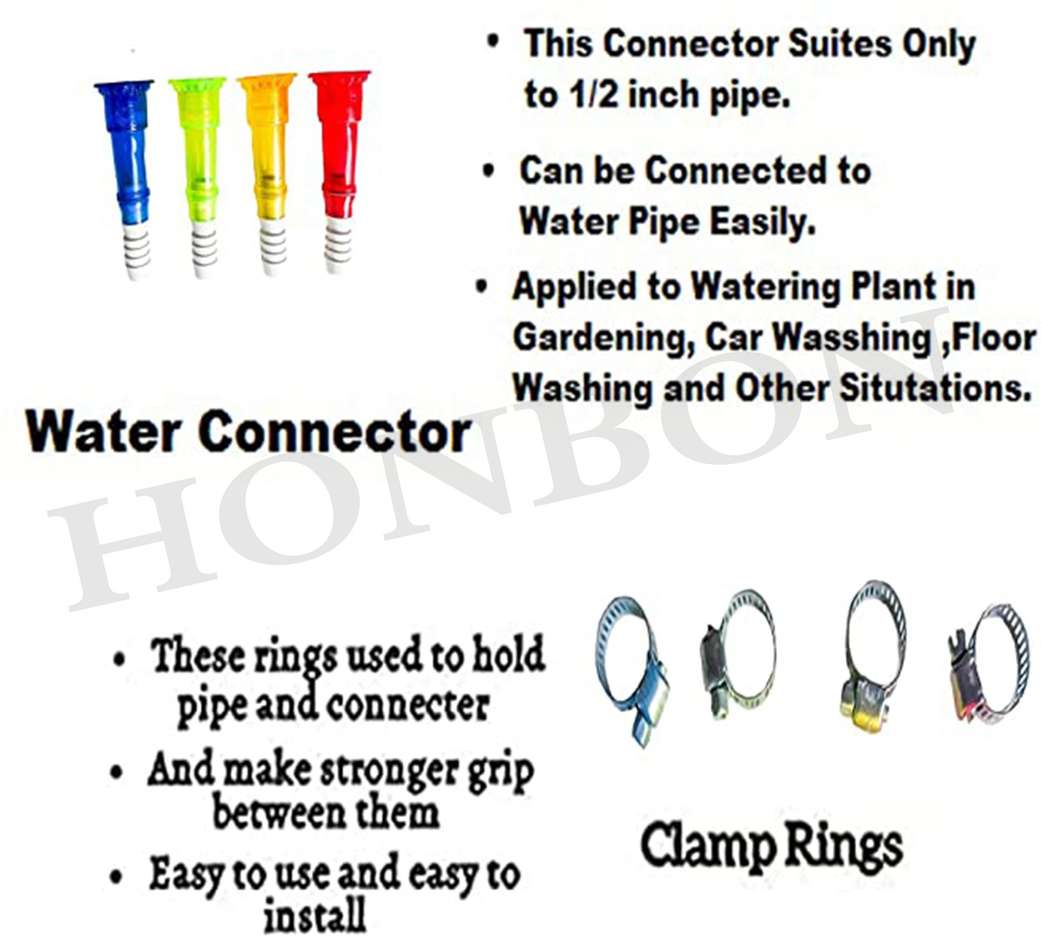 • This Connector Suites Only to 1/2 inch pipe.

• Can be Connected to Water Pipe Easily.

• Applied to Watering Plant in Gardening, Car Wasshing ,Floor Washing and Other Situtations.

Water Connector

HONBON

• These rings used to hold pipe and connecter

• And make stronger grip between them

• Easy to use and easy to install

Clamp Rings